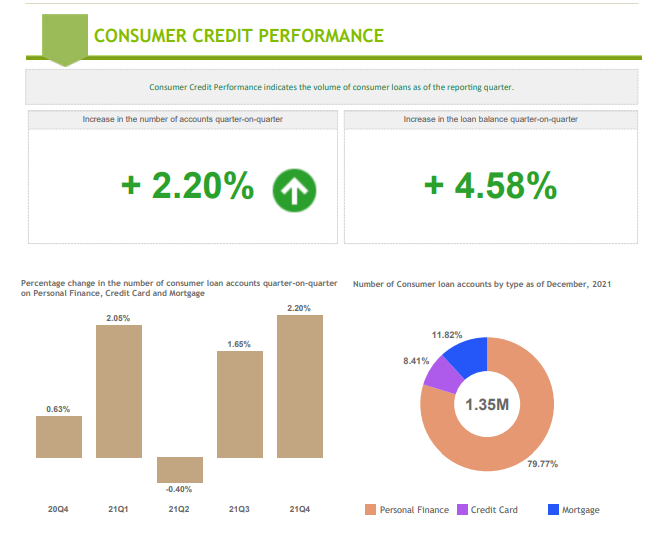 CONSUMER CREDIT PERFORMANCE

Consumer Credit Performance indicates the volume of consumer loans as of the reporting quarter.

Increase in the number of accounts quarter-on-quarter

+ 2.20%

Increase in the loan balance quarter-on-quarter

+ 4.58%

Percentage change in the number of consumer loan accounts quarter-on-quarter on Personal Finance, Credit Card and Mortgage

0.63%
2.05%
-0.40%
1.65%
2.20%

20Q4
21Q1
21Q2
21Q3
21Q4

Number of Consumer loan accounts by type as of December, 2021

11.82%
8.41%
1.35M
79.77%

Personal Finance
Credit Card
Mortgage